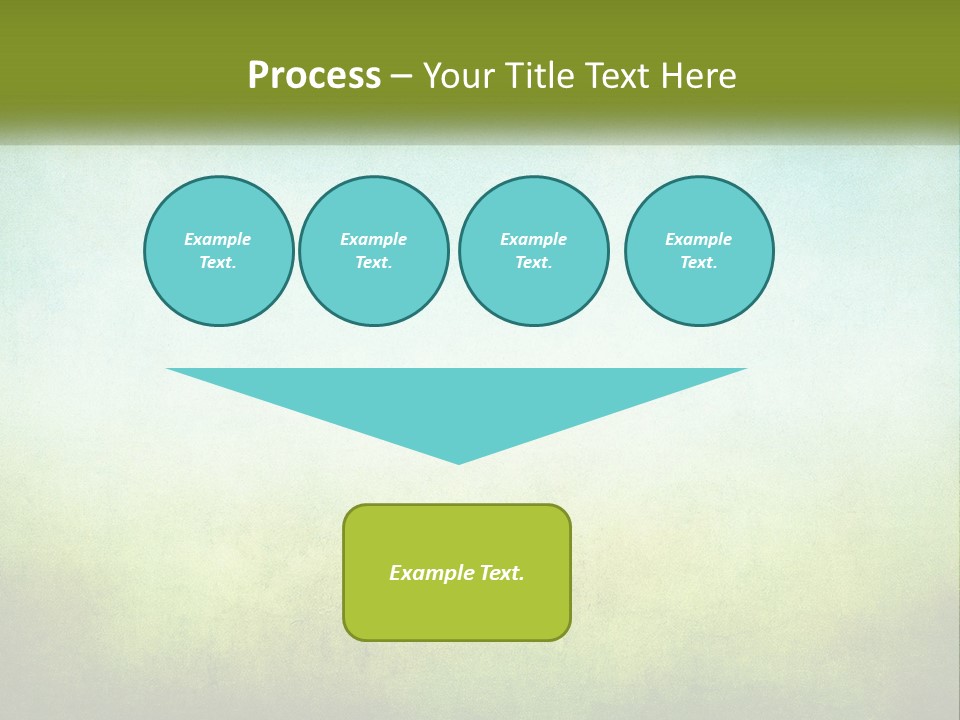 Process – Your Title Text Here

Example Text.

Example Text.

Example Text.

Example Text.

Example Text.